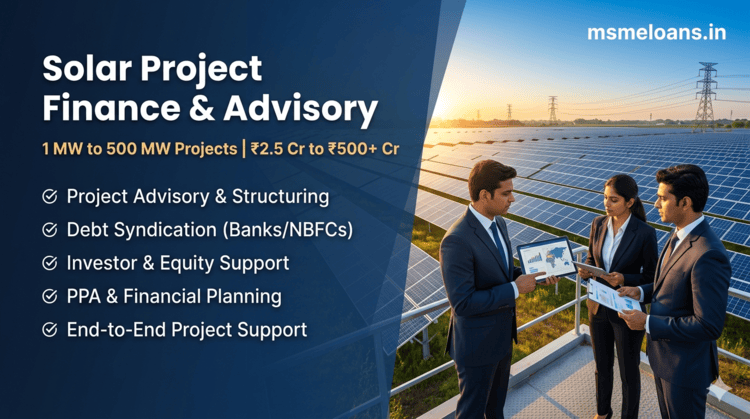 msmeloans.in

Solar Project Finance & Advisory

1 MW to 500 MW Projects | ₹2.5 Cr to ₹500+ Cr

Project Advisory & Structuring
Debt Syndication (Banks/NBFCs)
Investor & Equity Support
PPA & Financial Planning
End-to-End Project Support